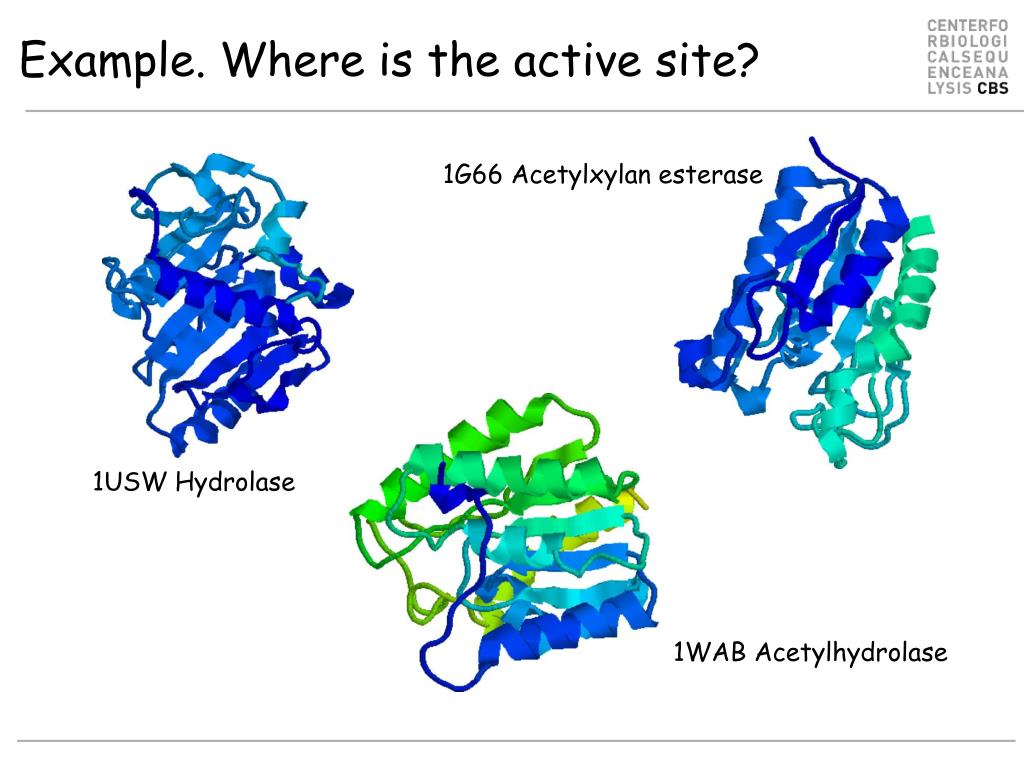 Example. Where is the active site?

CENTERFO
RBIOLOGI
CALSEQU
ENCEANA
LYSIS CBS

1G66 Acetylxylan esterase

1USW Hydrolase

1WAB Acetylhydrolase